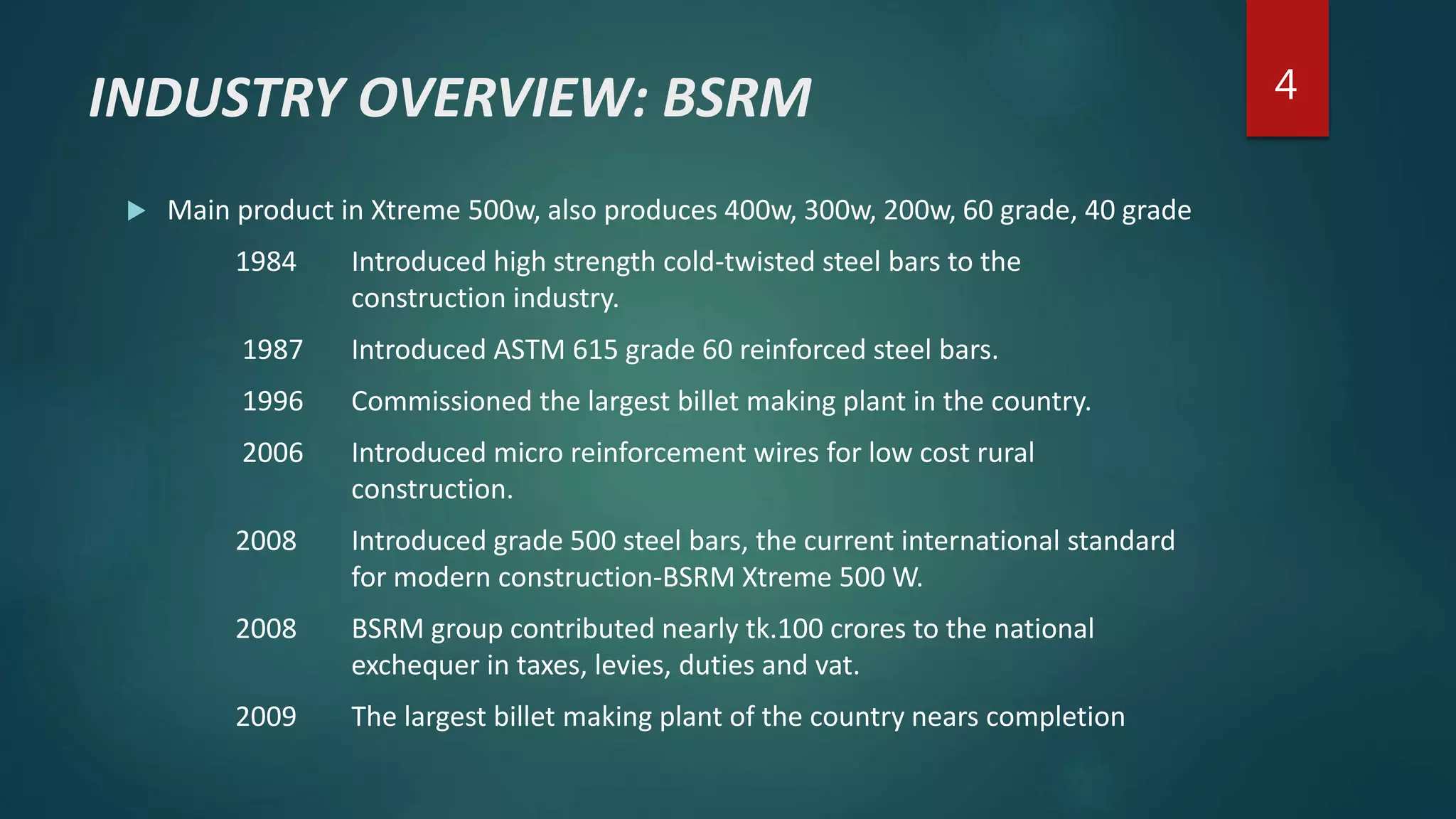 INDUSTRY OVERVIEW: BSRM

4

Main product in Xtreme 500w, also produces 400w, 300w, 200w, 60 grade, 40 grade

1984 Introduced high strength cold-twisted steel bars to the construction industry.

1987 Introduced ASTM 615 grade 60 reinforced steel bars.

1996 Commissioned the largest billet making plant in the country.

2006 Introduced micro reinforcement wires for low cost rural construction.

2008 Introduced grade 500 steel bars, the current international standard for modern construction-BSRM Xtreme 500 W.

2008 BSRM group contributed nearly tk.100 crores to the national exchequer in taxes, levies, duties and vat.

2009 The largest billet making plant of the country nears completion